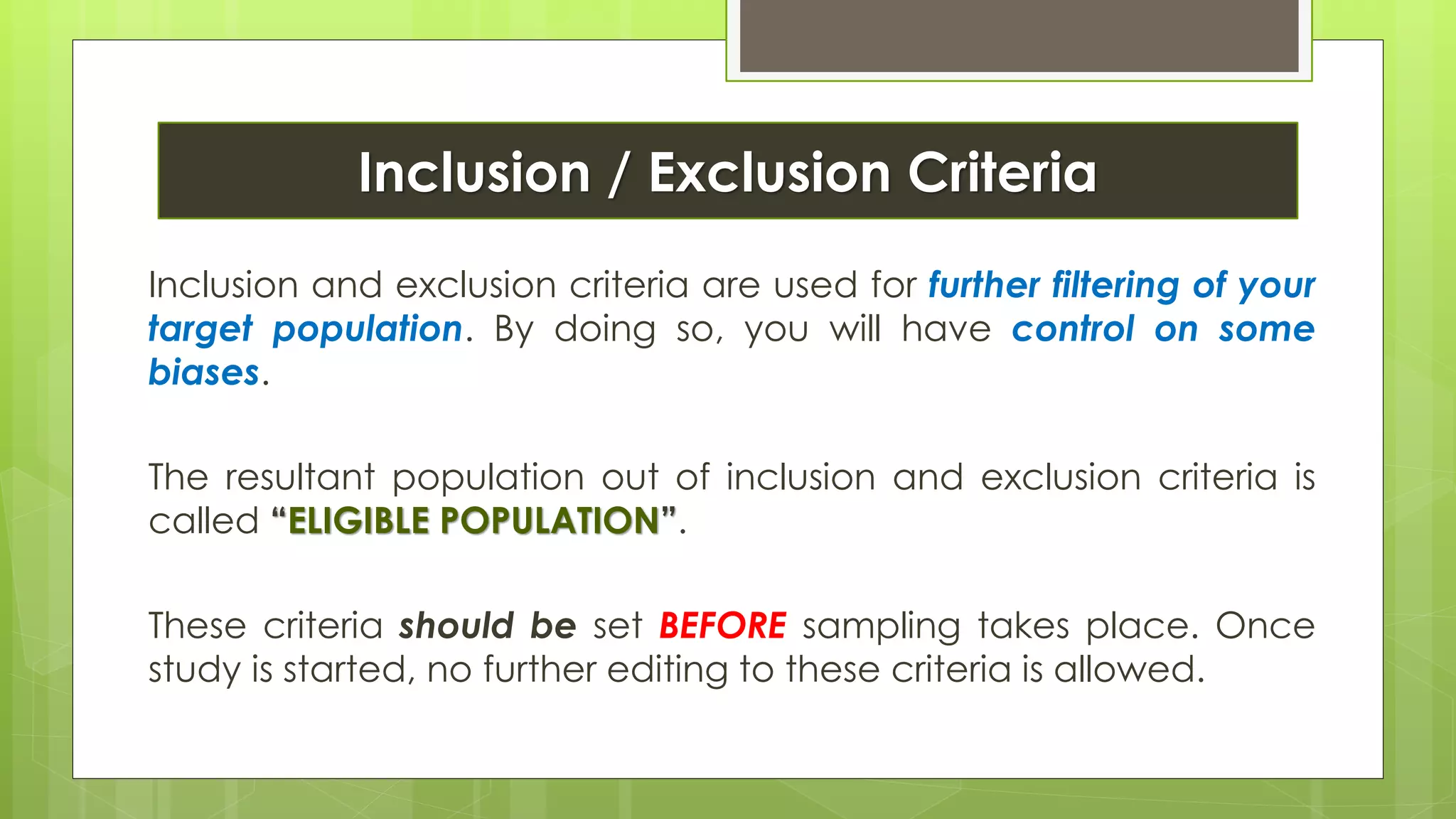 Inclusion / Exclusion Criteria

Inclusion and exclusion criteria are used for further filtering of your target population. By doing so, you will have control on some biases.

The resultant population out of inclusion and exclusion criteria is called “ELIGIBLE POPULATION”.

These criteria should be set BEFORE sampling takes place. Once study is started, no further editing to these criteria is allowed.